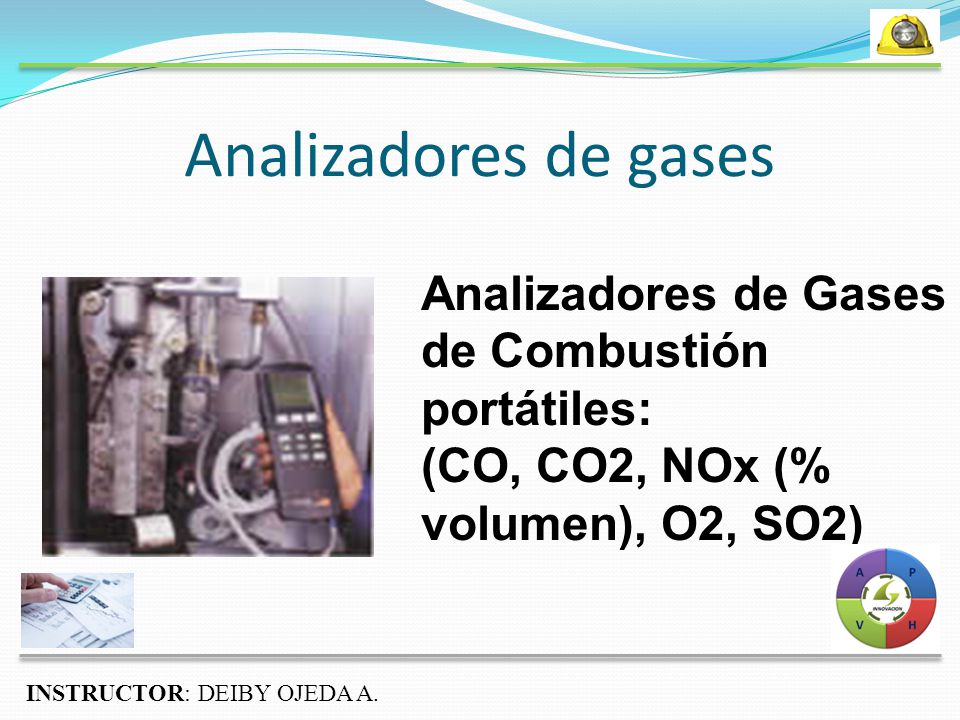 Analizadores de gases

Analizadores de Gases de Combustión portátiles:
(CO, CO2, NOx (% volumen), O2, SO2)

A P V H
INNOVACION

INSTRUCTOR: DEIBY OJEDA A.